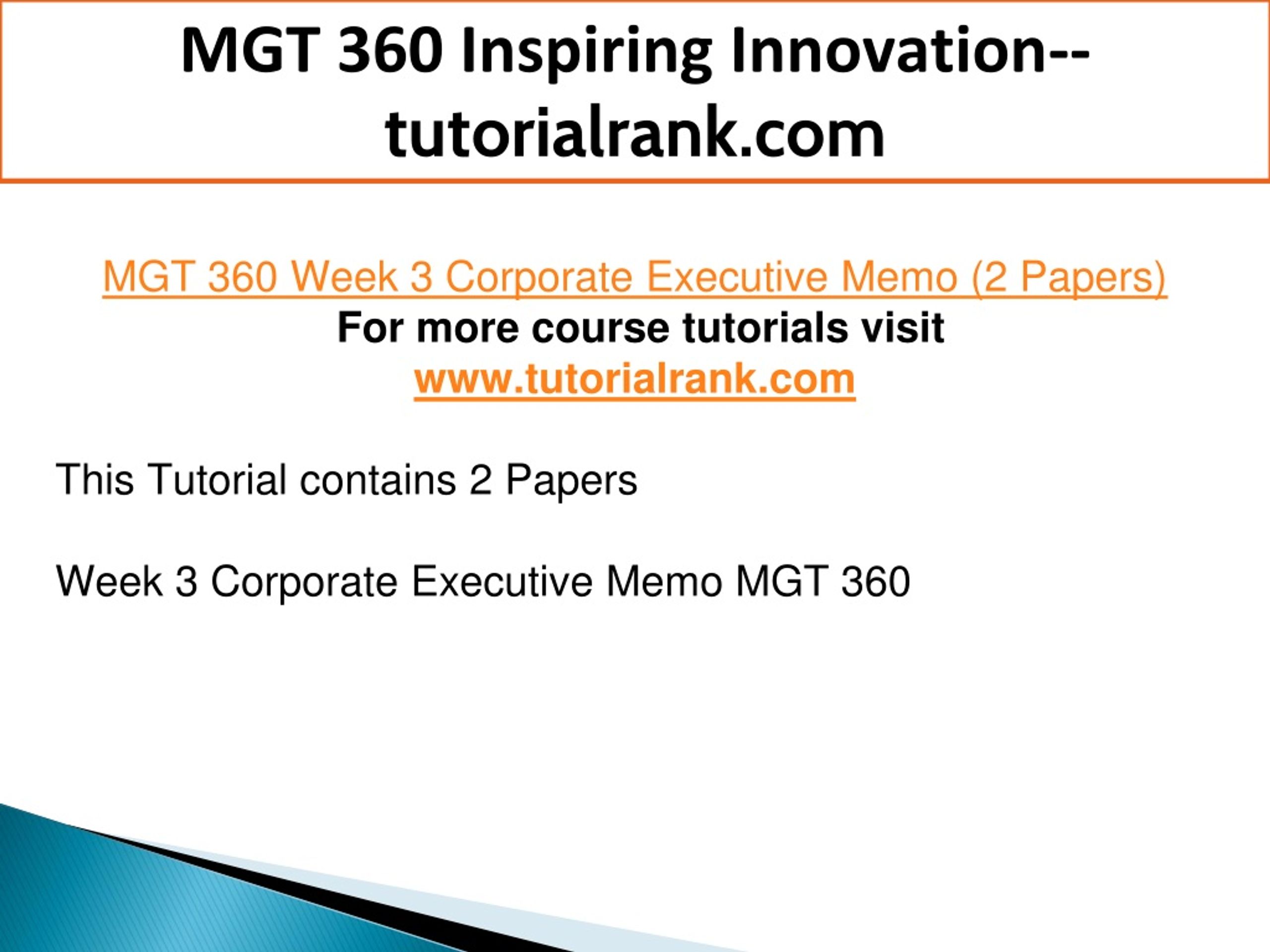 MGT 360 Inspiring Innovation--tutorialrank.com

MGT 360 Week 3 Corporate Executive Memo (2 Papers)
For more course tutorials visit
www.tutorialrank.com

This Tutorial contains 2 Papers

Week 3 Corporate Executive Memo MGT 360